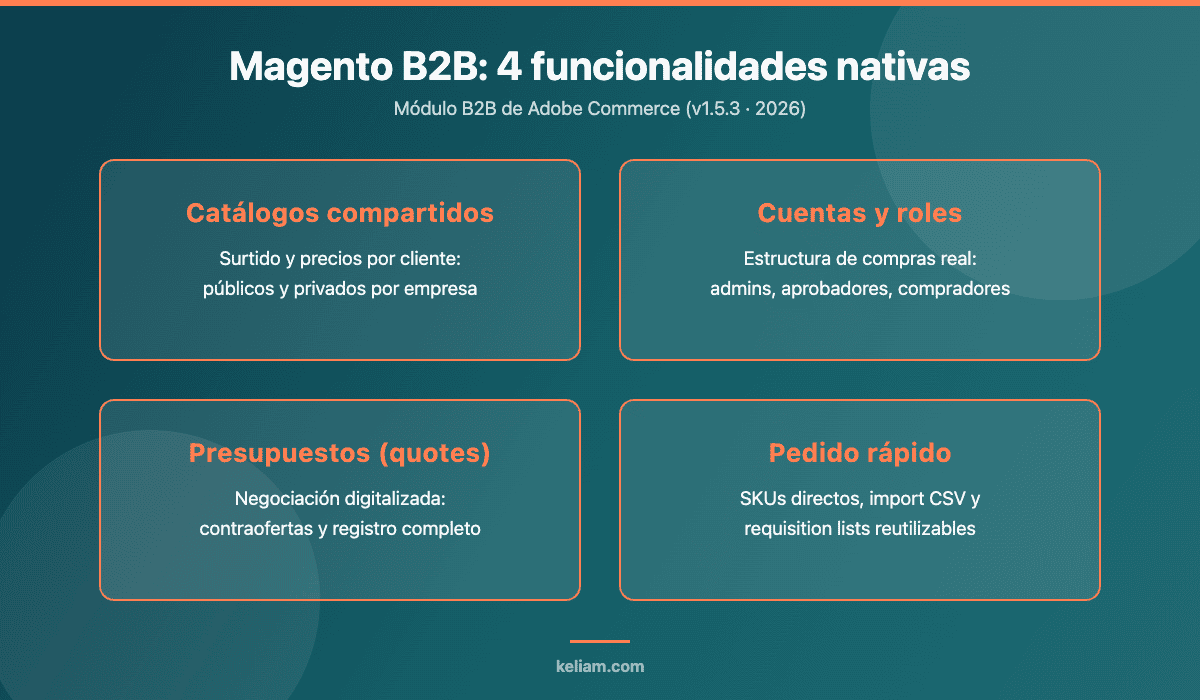 Magento B2B: 4 funcionalidades nativas

Módulo B2B de Adobe Commerce (v1.5.3 · 2026)

Catálogos compartidos

Surtido y precios por cliente: públicos y privados por empresa

Cuentas y roles

Estructura de compras real: admins, aprobadores, compradores

Presupuestos (quotes)

Negociación digitalizada: contraofertas y registro completo

Pedido rápido

SKUs directos, import CSV y requisition lists reutilizables

keliam.com